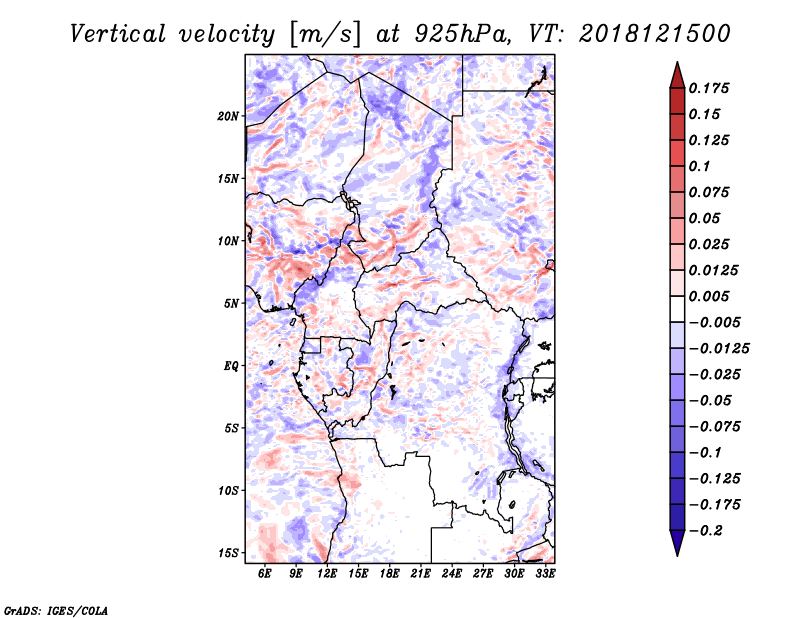 Vertical velocity [m/s] at 925hPa, VT: 2018121500

20N
15N
10N
5N
EQ
5S
10S
15S

6E 9E 12E 15E 18E 21E 24E 27E 30E 33E

0.175
0.15
0.125
0.1
0.075
0.05
0.025
0.0125
0.005
-0.005
-0.0125
-0.025
-0.05
-0.075
-0.1
-0.125
-0.175
-0.2

GrADS: IGES/COLA